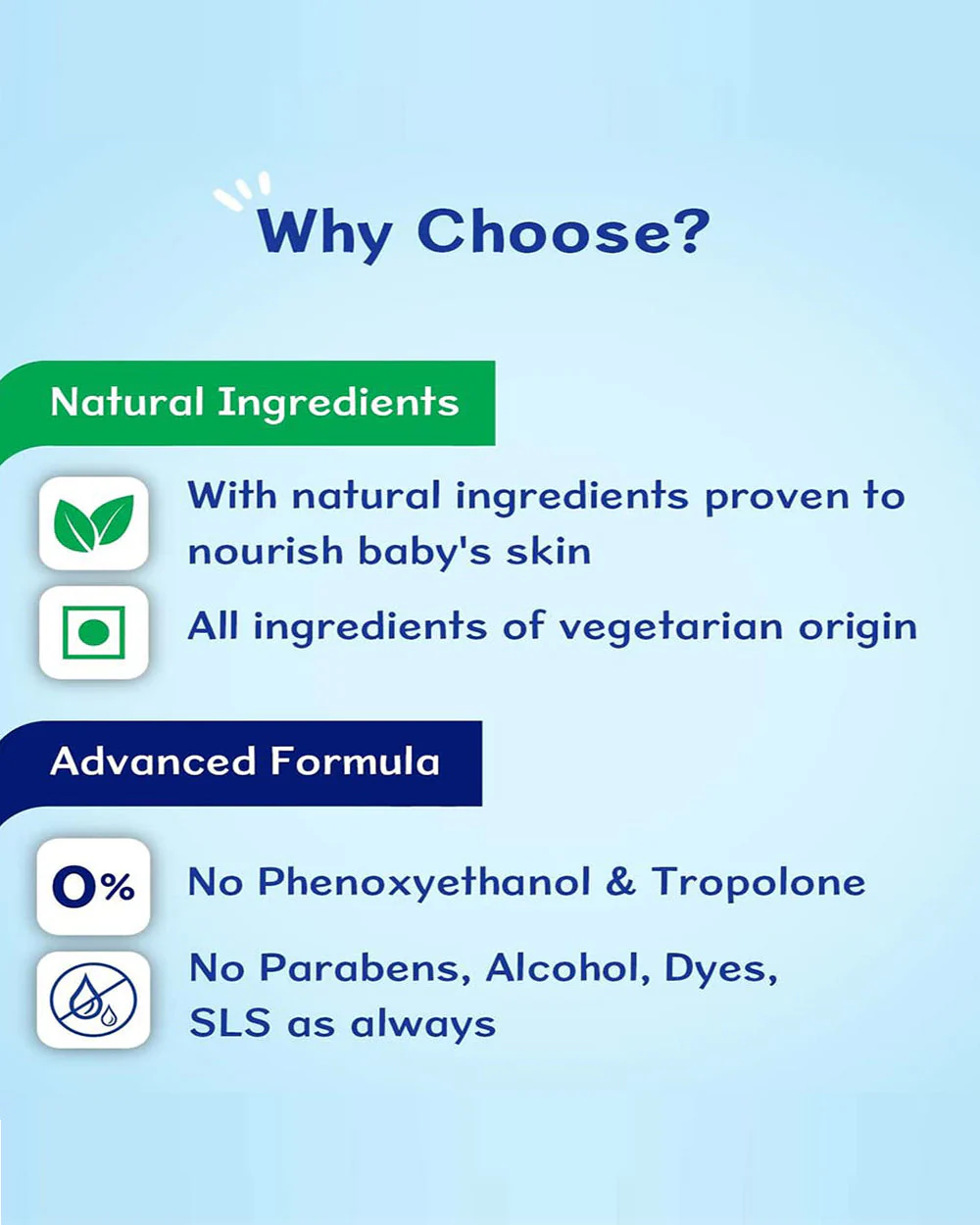 Why Choose?

Natural Ingredients

With natural ingredients proven to nourish baby's skin

All ingredients of vegetarian origin

Advanced Formula

0%

No Phenoxyethanol & Tropolone

No Parabens, Alcohol, Dyes, SLS as always